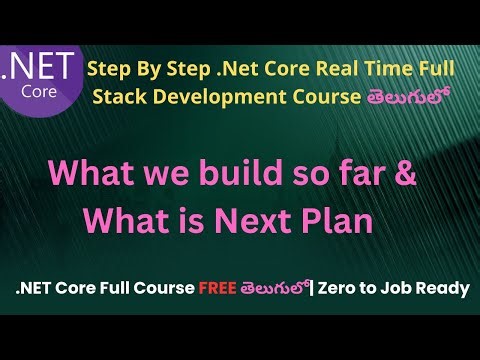 .NET
Core

Step By Step .Net Core Real Time Full Stack Development Course తెలుగులో

What we build so far & What is Next Plan

.NET Core Full Course FREE తెలుగులో| Zero to Job Ready